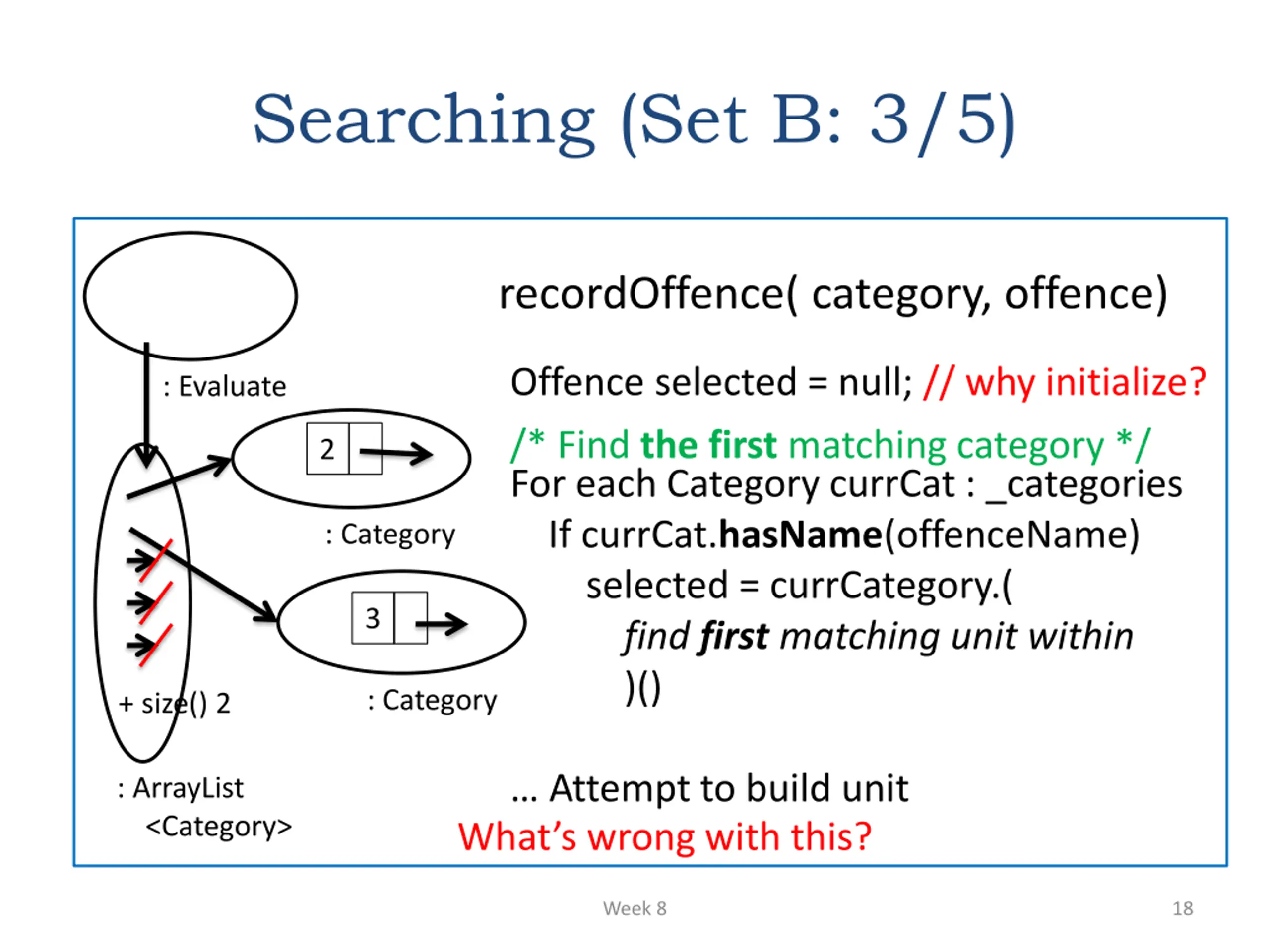 Searching (Set B: 3/5)

: Evaluate

2

: Category

3

: Category

+ size() 2

: ArrayList <Category>

recordOffence( category, offence)

Offence selected = null; // why initialize?

/* Find the first matching category */
For each Category currCat : _categories
If currCat.hasName(offenceName)
selected = currCategory.(
find first matching unit within
)()

... Attempt to build unit
What's wrong with this?

Week 8

18